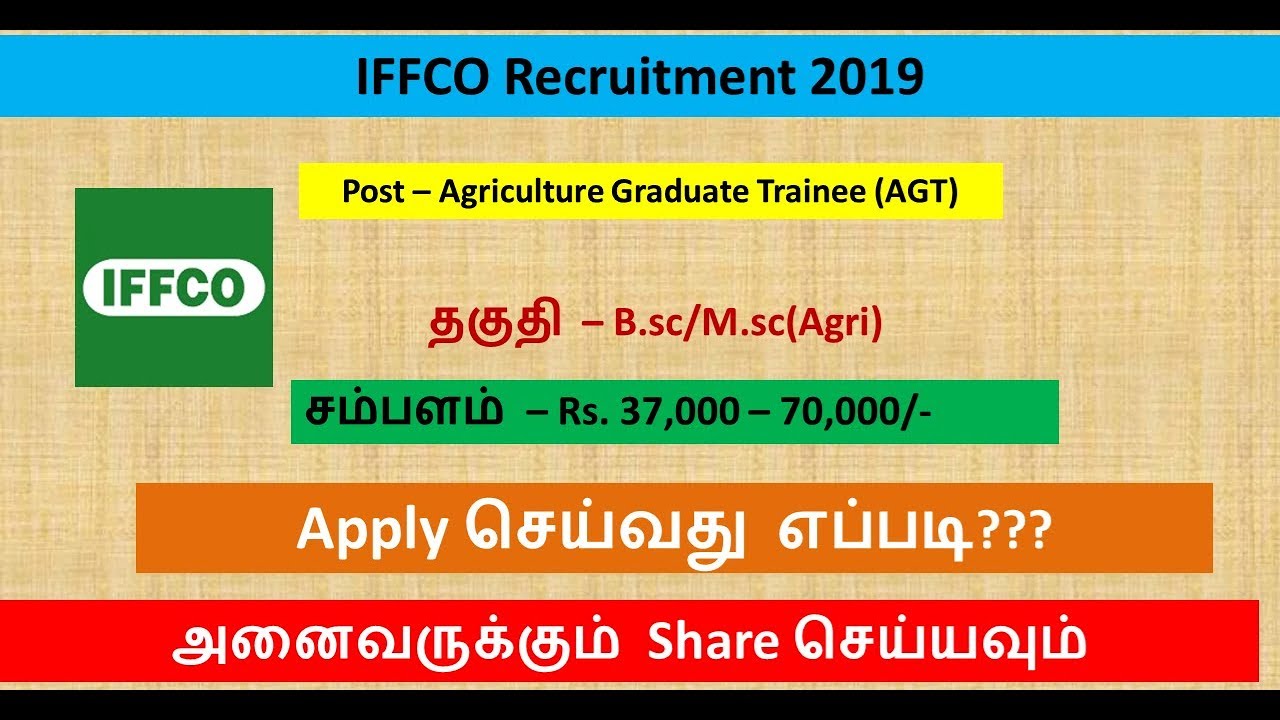 IFFCO Recruitment 2019

Post – Agriculture Graduate Trainee (AGT)

IFFCO

தகுதி – B.sc/M.sc(Agri)

சம்பளம் – Rs. 37,000 – 70,000/-

Apply செய்வது எப்படி???

அனைவருக்கும் Share செய்யவும்